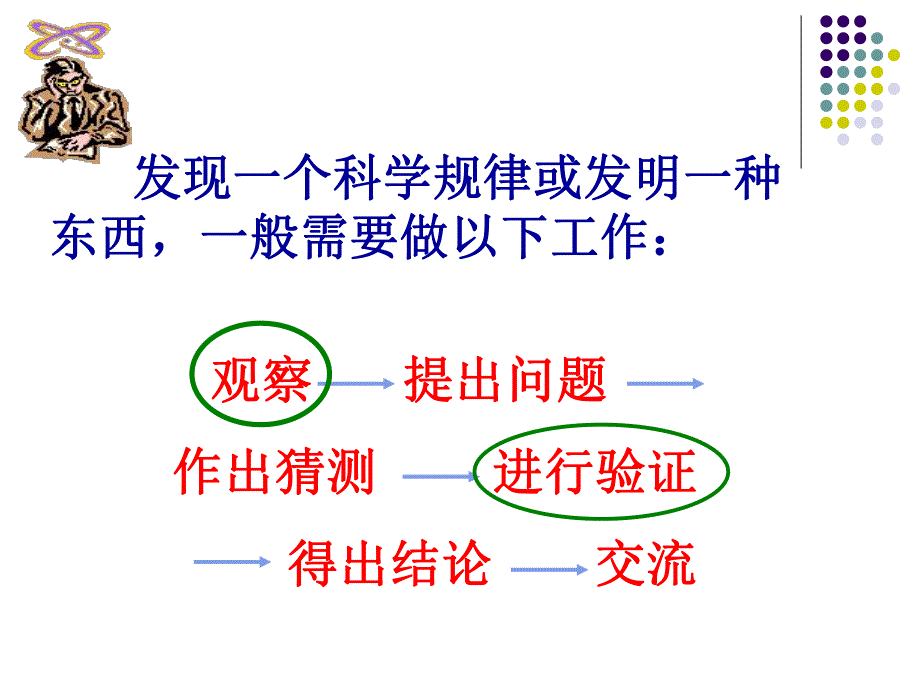 发现一个科学规律或发明一种东西，一般需要做以下工作：

观察 → 提出问题 → 作出猜测 → 进行验证 → 得出结论 → 交流